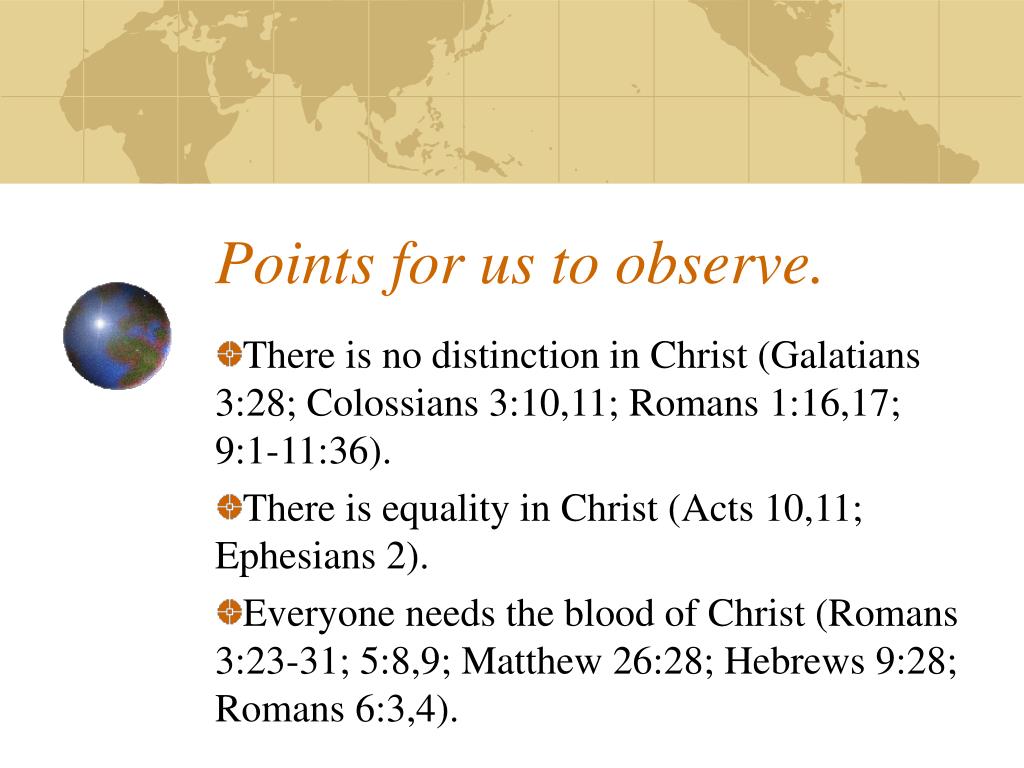 Points for us to observe.

There is no distinction in Christ (Galatians 3:28; Colossians 3:10,11; Romans 1:16,17; 9:1-11:36).

There is equality in Christ (Acts 10,11; Ephesians 2).

Everyone needs the blood of Christ (Romans 3:23-31; 5:8,9; Matthew 26:28; Hebrews 9:28; Romans 6:3,4).